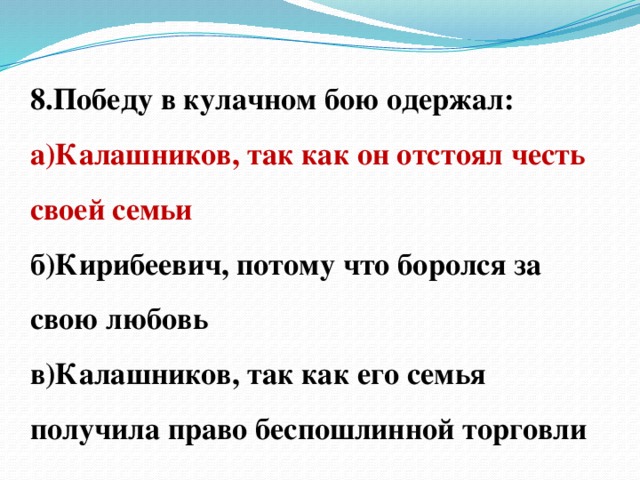 8.Победу в кулачном бою одержал:

а)Калашников, так как он отстоял честь своей семьи

б)Кирибеевич, потому что боролся за свою любовь

в)Калашников, так как его семья получила право беспошлинной торговли